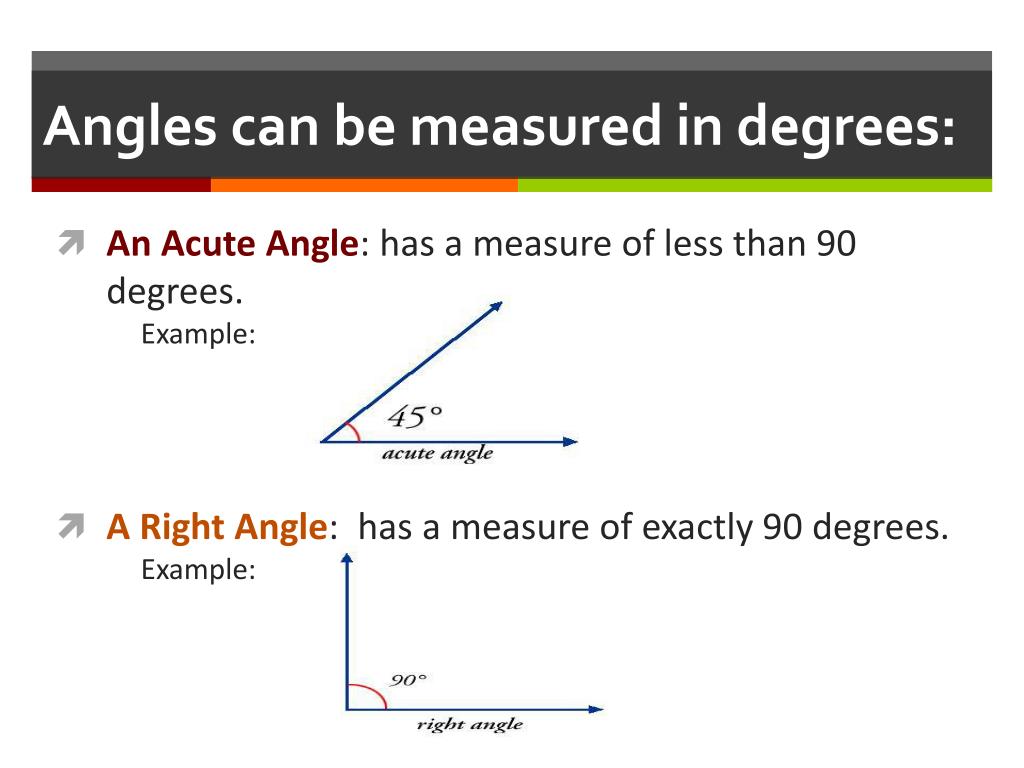 Angles can be measured in degrees:

An Acute Angle: has a measure of less than 90 degrees.
Example:

$45°$
acute angle

A Right Angle: has a measure of exactly 90 degrees.
Example:

$90°$
right angle